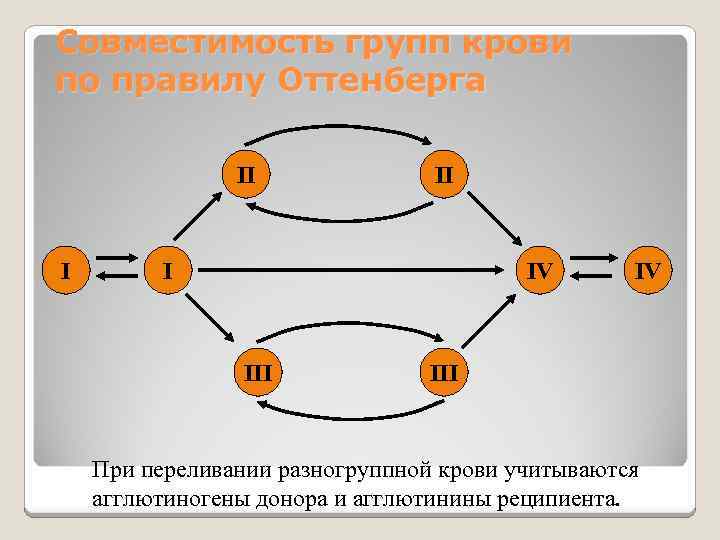 Совместимость групп крови по правилу Оттенберга

II

II

I

I

IV

IV

III

III

При переливании разногруппной крови учитываются агглютиногены донора и агглютинины реципиента.